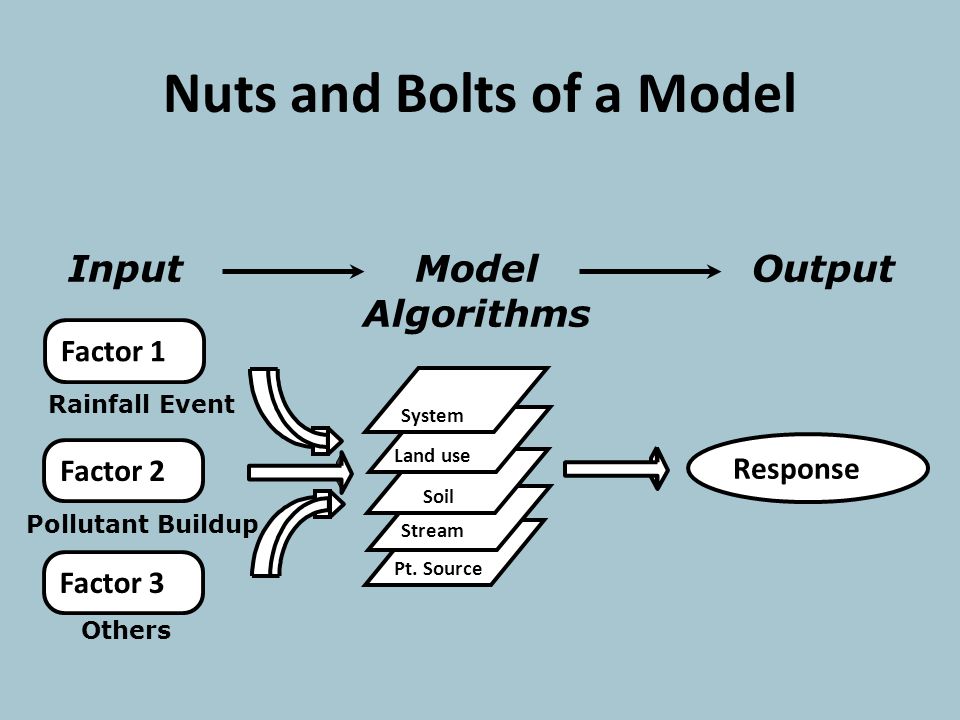 Nuts and Bolts of a Model

Input

Model Algorithms

Output

Factor 1

Rainfall Event

Factor 2

Pollutant Buildup

Factor 3

Others

System

Land use

Soil

Stream

Pt. Source

Response